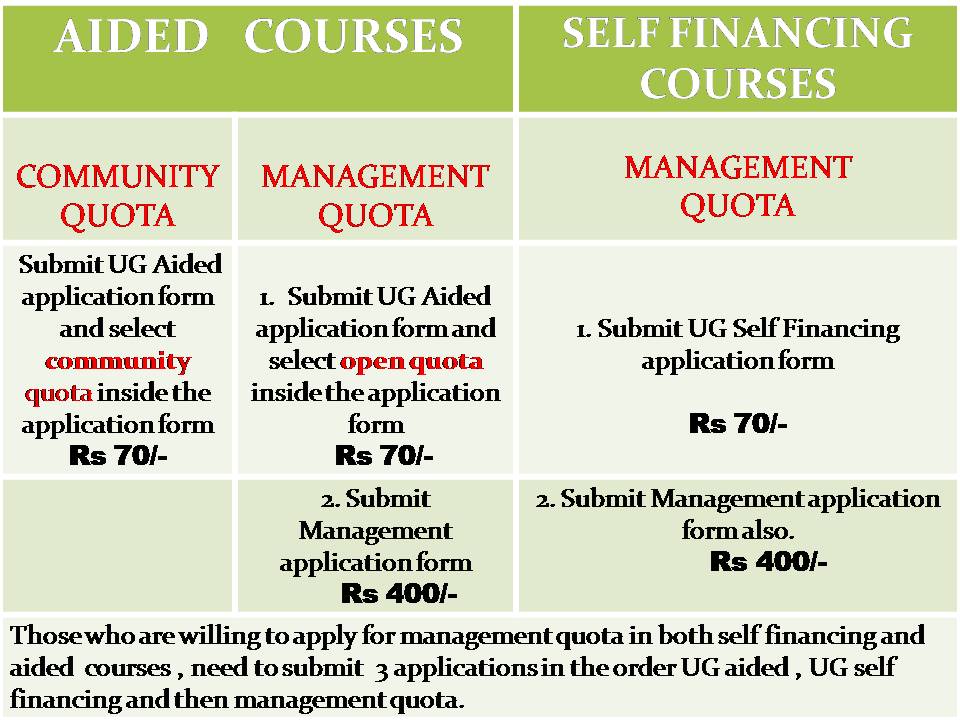 | AIDED COURSES | | SELF FINANCING COURSES |
|---|---|---|
| COMMUNITY QUOTA | MANAGEMENT QUOTA | MANAGEMENT QUOTA |
| Submit UG Aided application form and select community quota inside the application form Rs 70/- | 1. Submit UG Aided application form and select open quota inside the application form Rs 70/- | 1. Submit UG Self Financing application form Rs 70/- |
| | 2. Submit Management application form Rs 400/- | 2. Submit Management application form also. Rs 400/- |

Those who are willing to apply for management quota in both self financing and aided courses , need to submit 3 applications in the order UG aided , UG self financing and then management quota.